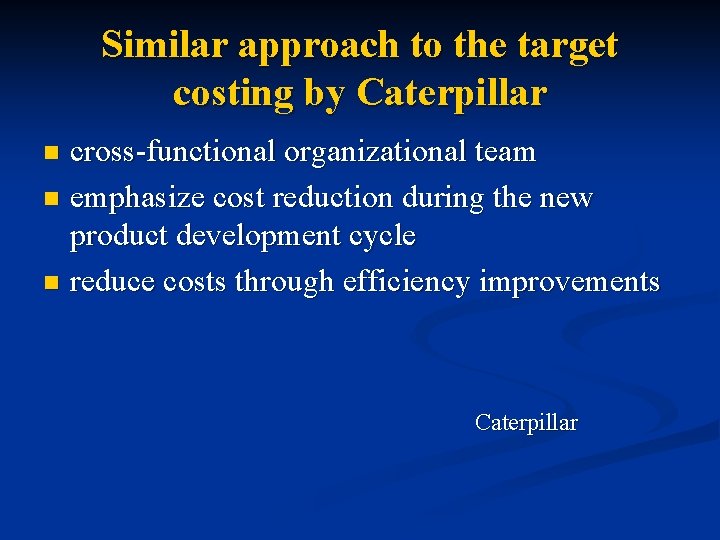 Similar approach to the target costing by Caterpillar

- cross-functional organizational team
- emphasize cost reduction during the new product development cycle
- reduce costs through efficiency improvements

Caterpillar